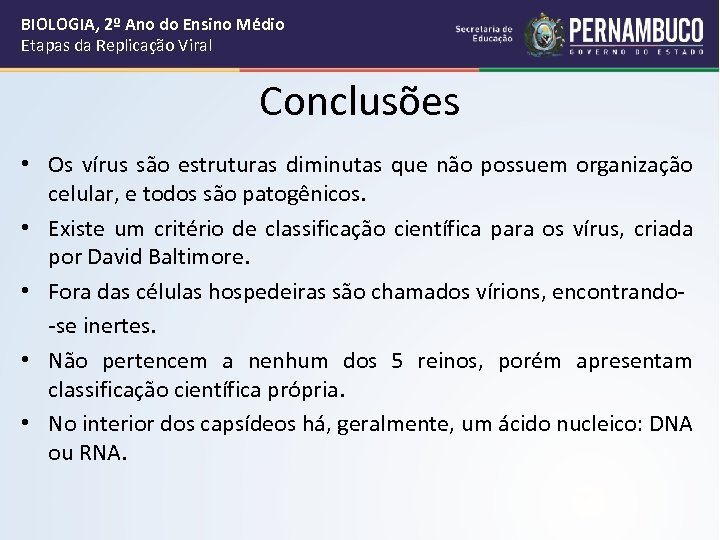 BIOLOGIA, 2º Ano do Ensino Médio
Etapas da Replicação Viral

Secretaria de Educação

PERNAMBUCO
GOVERNO DO ESTADO

Conclusões

• Os vírus são estruturas diminutas que não possuem organização celular, e todos são patogênicos.

• Existe um critério de classificação científica para os vírus, criada por David Baltimore.

• Fora das células hospedeiras são chamados vírions, encontrando--se inertes.

• Não pertencem a nenhum dos 5 reinos, porém apresentam classificação científica própria.

• No interior dos capsídeos há, geralmente, um ácido nucleico: DNA ou RNA.